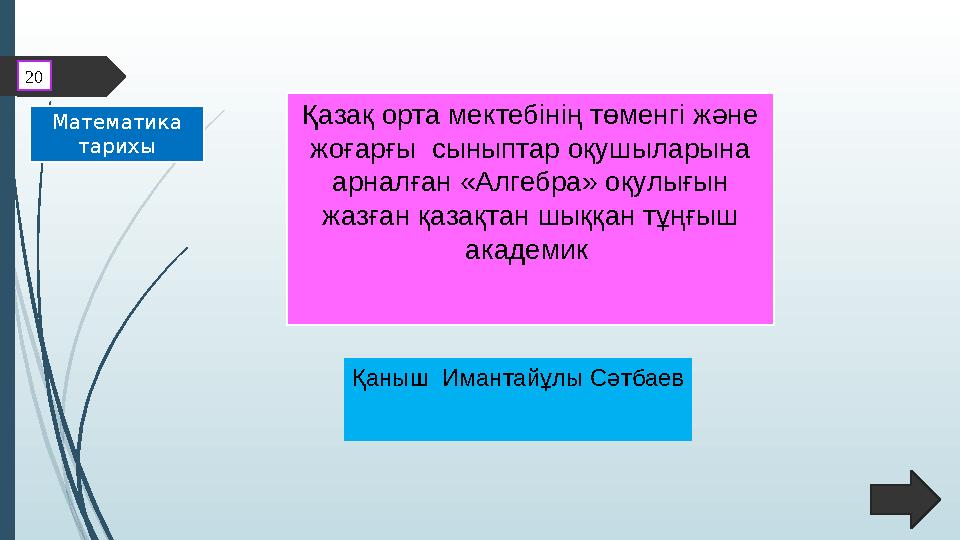 20

Математика тарихы

Қазақ орта мектебінің төменгі және жоғарғы сыныптар оқушыларына арналған «Алгебра» оқулығын жазған қазақтан шыққан тұңғыш академик

Қаныш Имантайұлы Сәтбаев